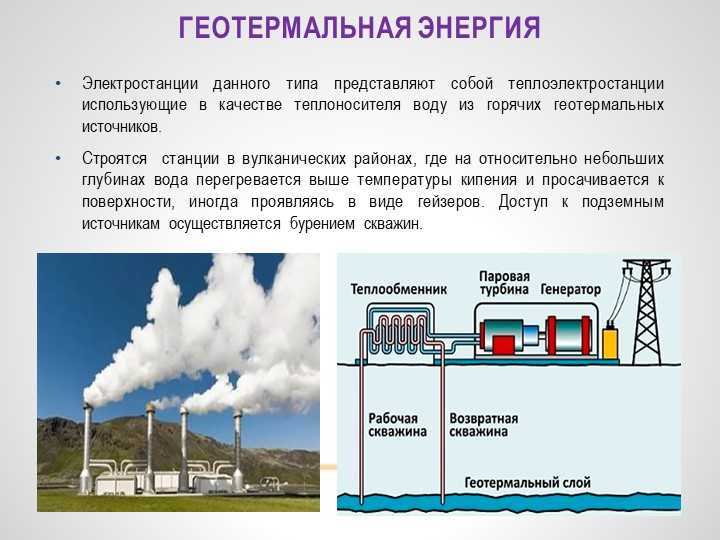 ГЕОТЕРМАЛЬНАЯ ЭНЕРГИЯ

• Электростанции данного типа представляют собой теплоэлектростанции использующие в качестве теплоносителя воду из горячих геотермальных источников.

• Строятся станции в вулканических районах, где на относительно небольших глубинах вода перегревается выше температуры кипения и просачивается к поверхности, иногда проявляясь в виде гейзеров. Доступ к подземным источникам осуществляется бурением скважин.

Теплообменник
Паровая турбина
Генератор
Рабочая скважина
Возвратная скважина
Геотермальный слой